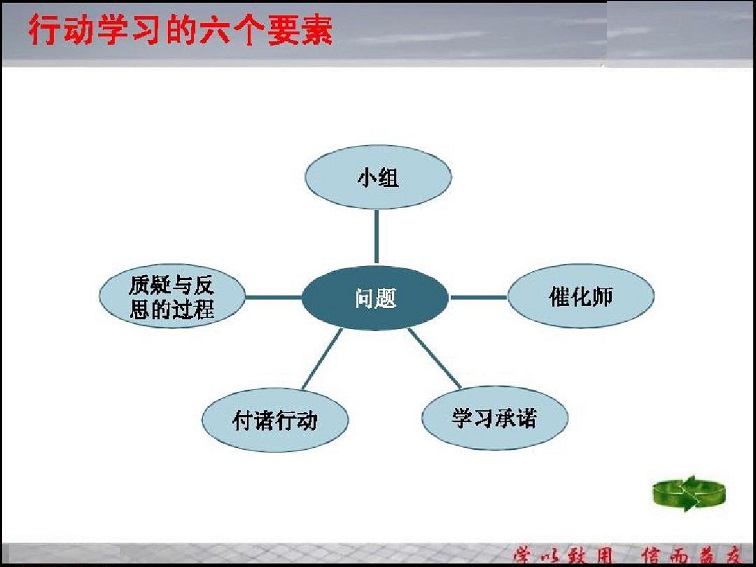 行动学习的六个要素

小组

质疑与反思的过程

问题

催化师

付诸行动

学习承诺

学以致用　信而益友